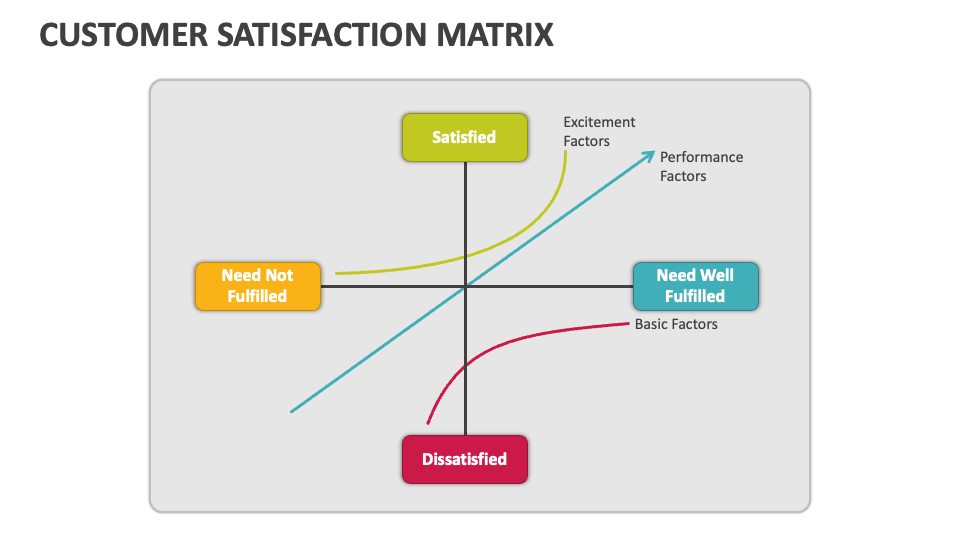 CUSTOMER SATISFACTION MATRIX

Satisfied

Excitement Factors

Performance Factors

Need Not Fulfilled

Need Well Fulfilled

Basic Factors

Dissatisfied